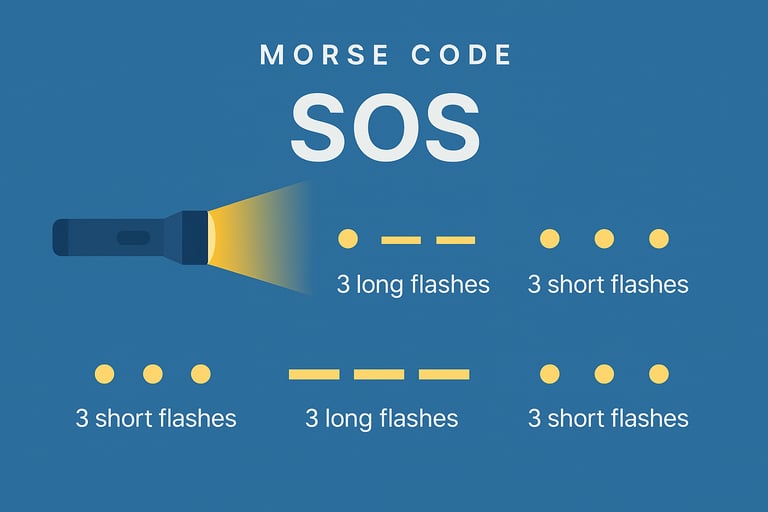 MORSE CODE

SOS

3 long flashes

3 short flashes

3 short flashes

3 long flashes

3 short flashes